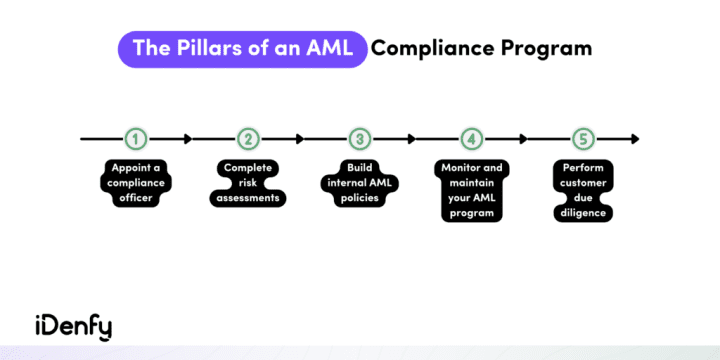 The Pillars of an AML Compliance Program

1
Appoint a compliance officer

2
Complete risk assessments

3
Build internal AML policies

4
Monitor and maintain your AML program

5
Perform customer due diligence

iDenfy